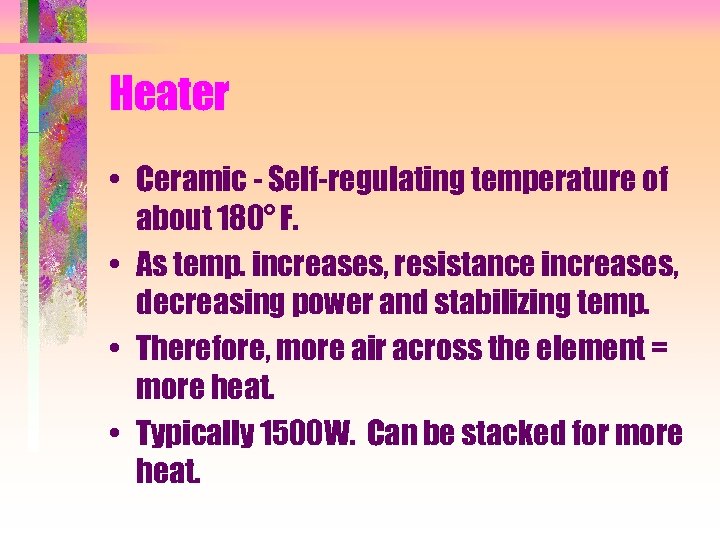 Heater

• Ceramic - Self-regulating temperature of about 180° F.
• As temp. increases, resistance increases, decreasing power and stabilizing temp.
• Therefore, more air across the element = more heat.
• Typically 1500W. Can be stacked for more heat.